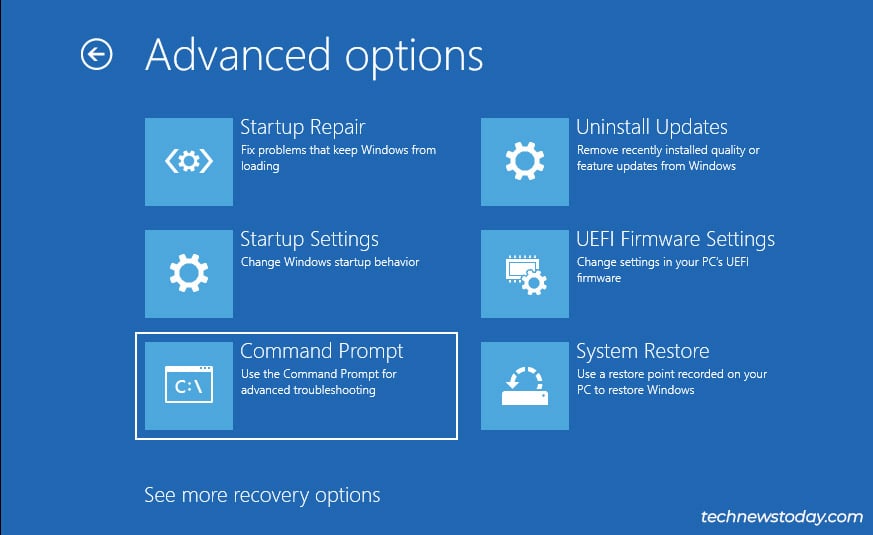 Advanced options

Startup Repair
Fix problems that keep Windows from loading

Startup Settings
Change Windows startup behavior

C:\
Command Prompt
Use the Command Prompt for advanced troubleshooting

Uninstall Updates
Remove recently installed quality or feature updates from Windows

UEFI Firmware Settings
Change settings in your PC's UEFI firmware

System Restore
Use a restore point recorded on your PC to restore Windows

See more recovery options

technewstoday.com